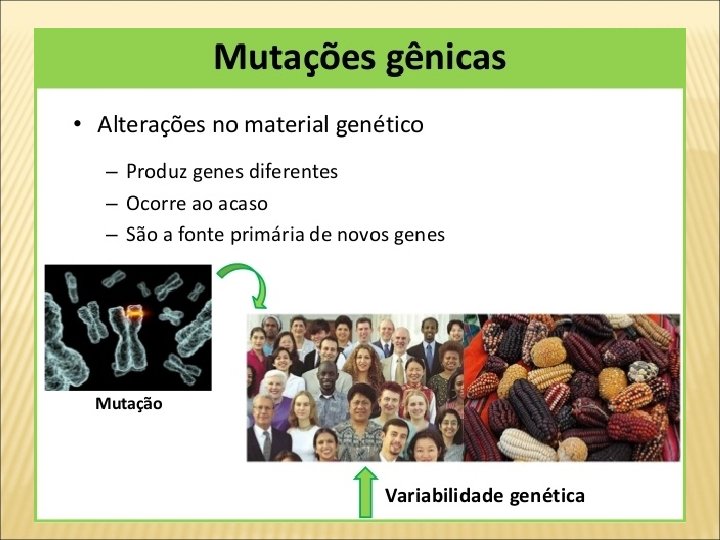 Mutações gênicas

• Alterações no material genético
 – Produz genes diferentes
 – Ocorre ao acaso
 – São a fonte primária de novos genes

Mutação

Variabilidade genética